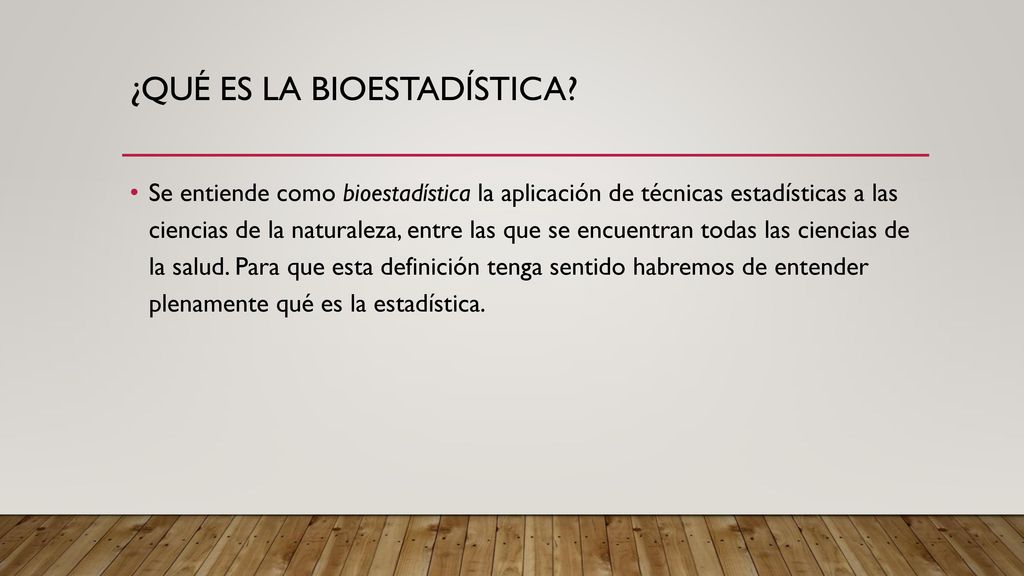 ¿QUÉ ES LA BIOESTADÍSTICA?

• Se entiende como bioestadística la aplicación de técnicas estadísticas a las ciencias de la naturaleza, entre las que se encuentran todas las ciencias de la salud. Para que esta definición tenga sentido habremos de entender plenamente qué es la estadística.